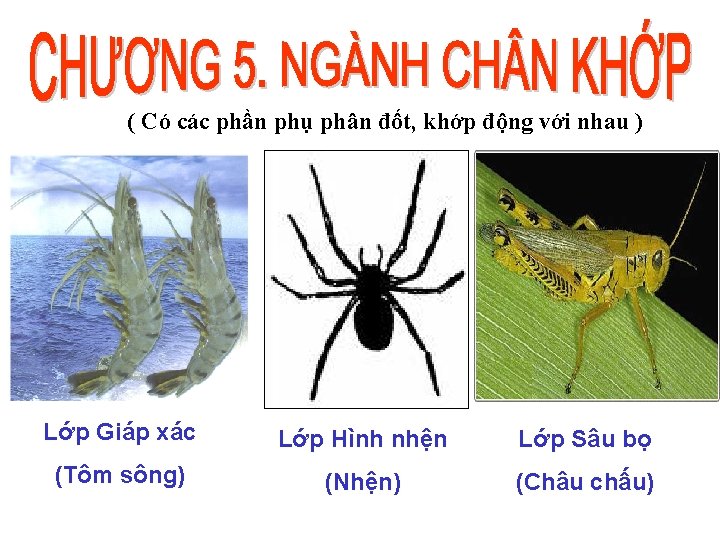 CHƯƠNG 5. NGÀNH CHÂN KHỚP

( Có các phần phụ phân đốt, khớp động với nhau )

Lớp Giáp xác
(Tôm sông)

Lớp Hình nhện
(Nhện)

Lớp Sâu bọ
(Châu chấu)